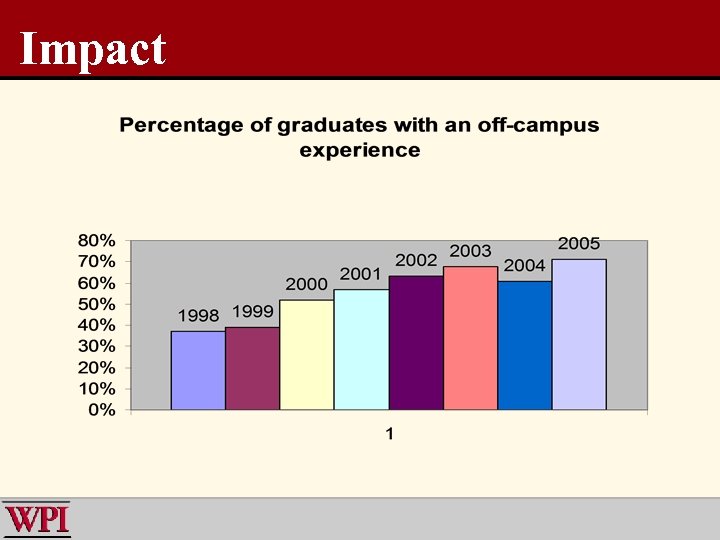 Impact

Percentage of graduates with an off-campus experience

80%
70%
60%
50%
40%
30%
20%
10%
0%

1998 1999 2000 2001 2002 2003 2004 2005

1

WPI